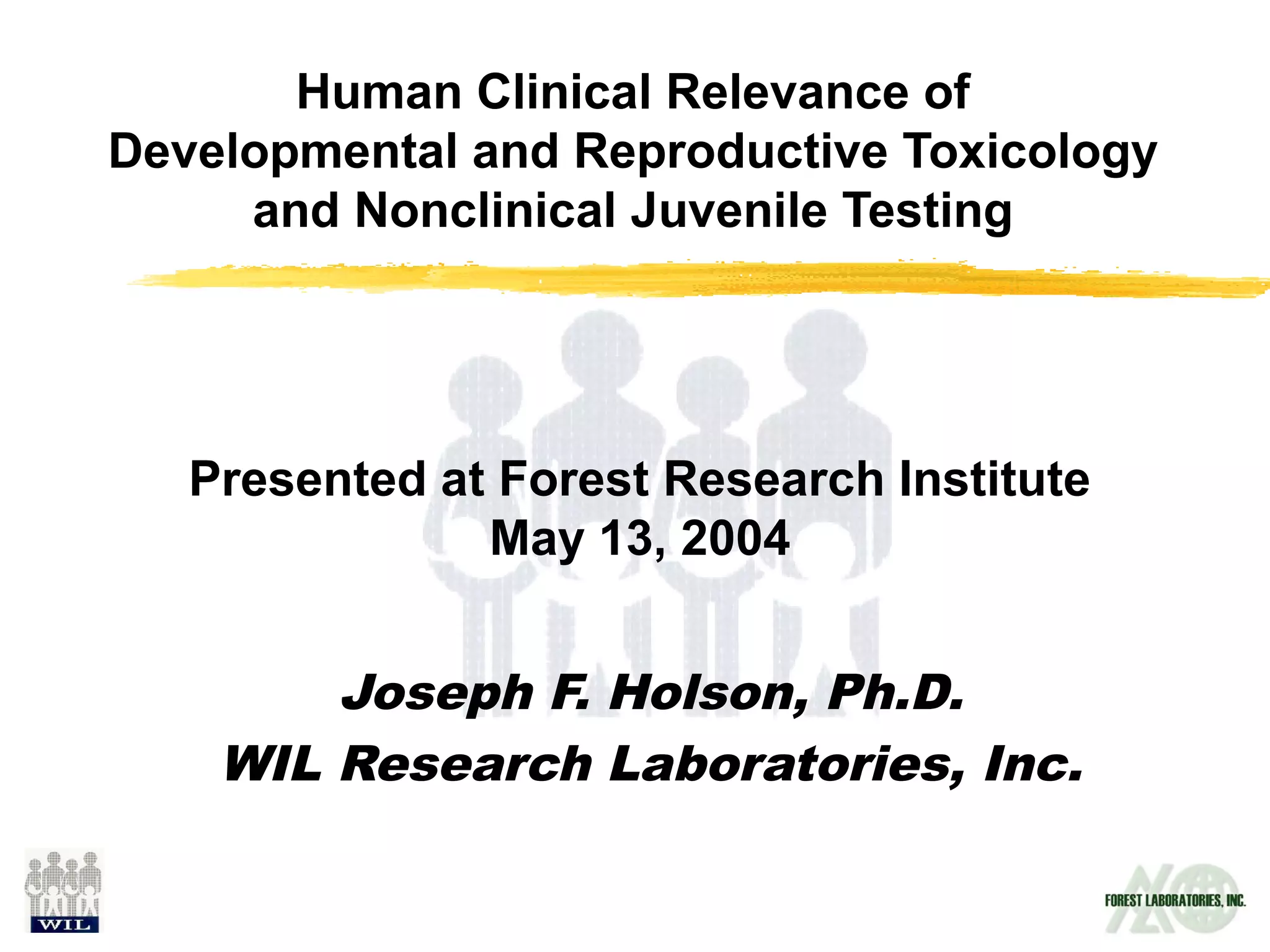 Human Clinical Relevance of Developmental and Reproductive Toxicology and Nonclinical Juvenile Testing

Presented at Forest Research Institute
May 13, 2004

Joseph F. Holson, Ph.D.
WIL Research Laboratories, Inc.

WIL

FOREST LABORATORIES, INC.